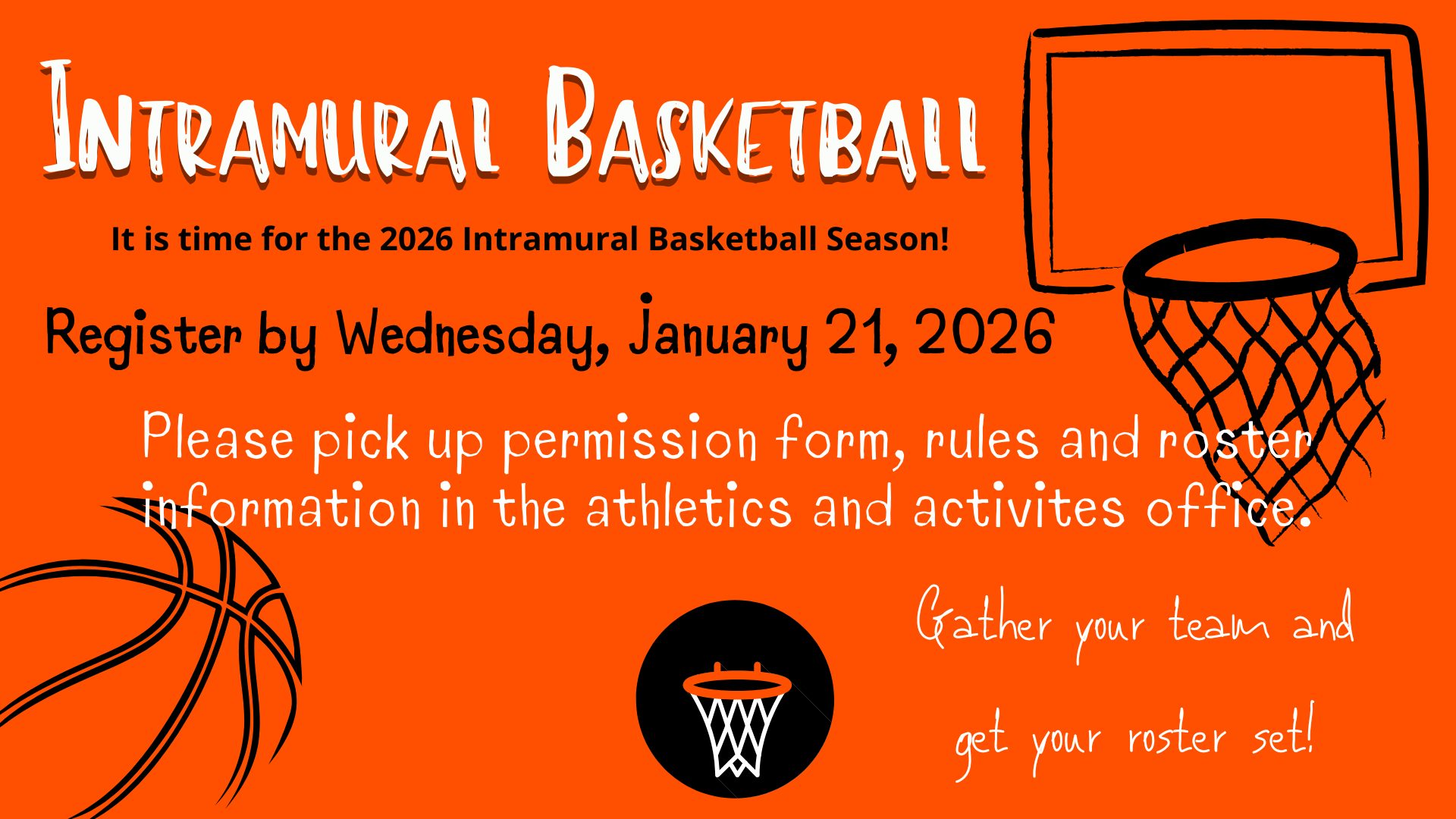 Intramural Basketball

It is time for the 2026 Intramural Basketball Season!

Register by Wednesday, January 21, 2026

Please pick up permission form, rules and roster information in the athletics and activites office.

Gather your team and get your roster set!